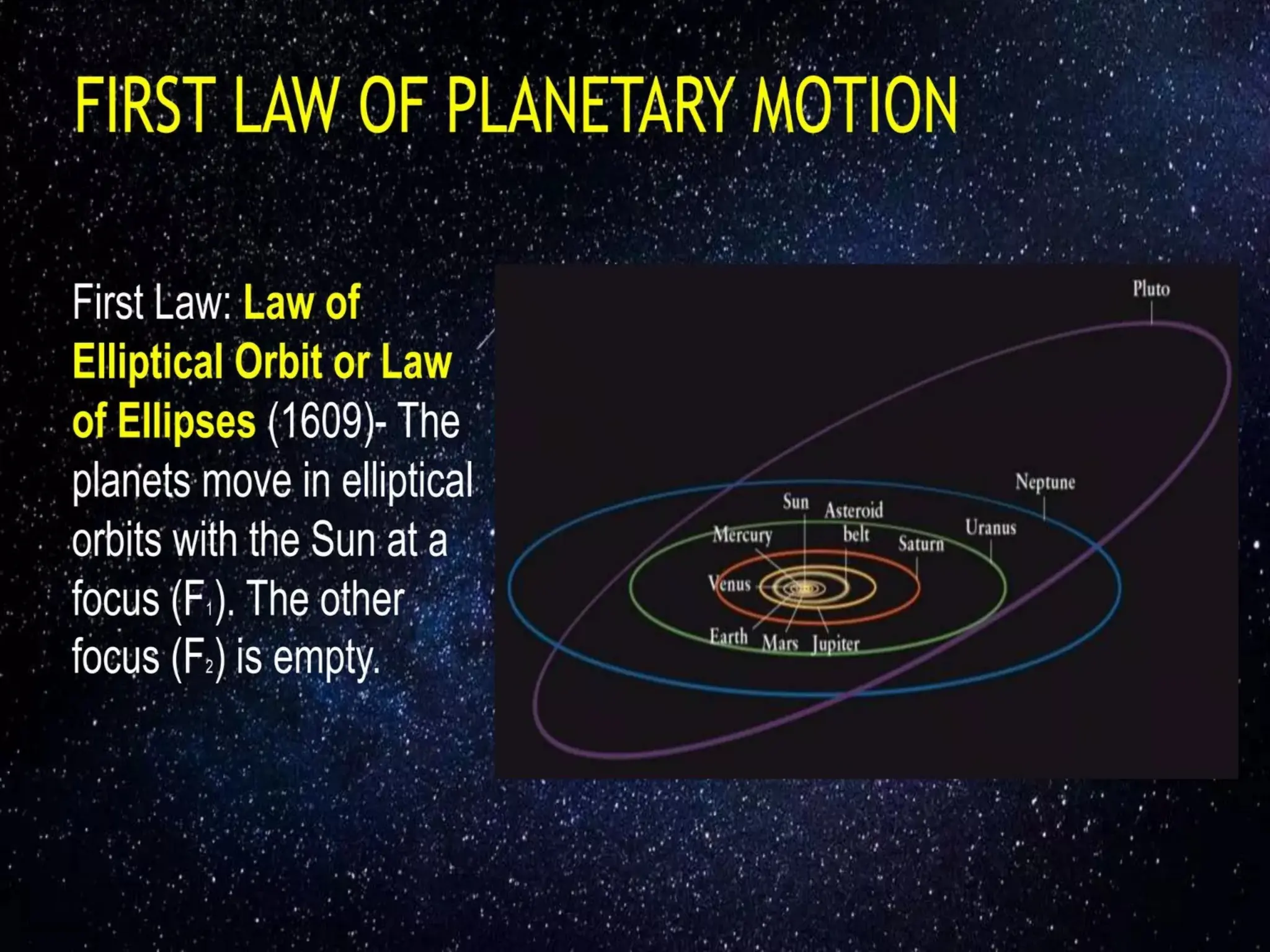 FIRST LAW OF PLANETARY MOTION

First Law: Law of Elliptical Orbit or Law of Ellipses (1609)- The planets move in elliptical orbits with the Sun at a focus ($F_1$). The other focus ($F_2$) is empty.

Pluto
Neptune
Sun
Asteroid belt
Mercury
Saturn
Uranus
Venus
Earth
Mars
Jupiter